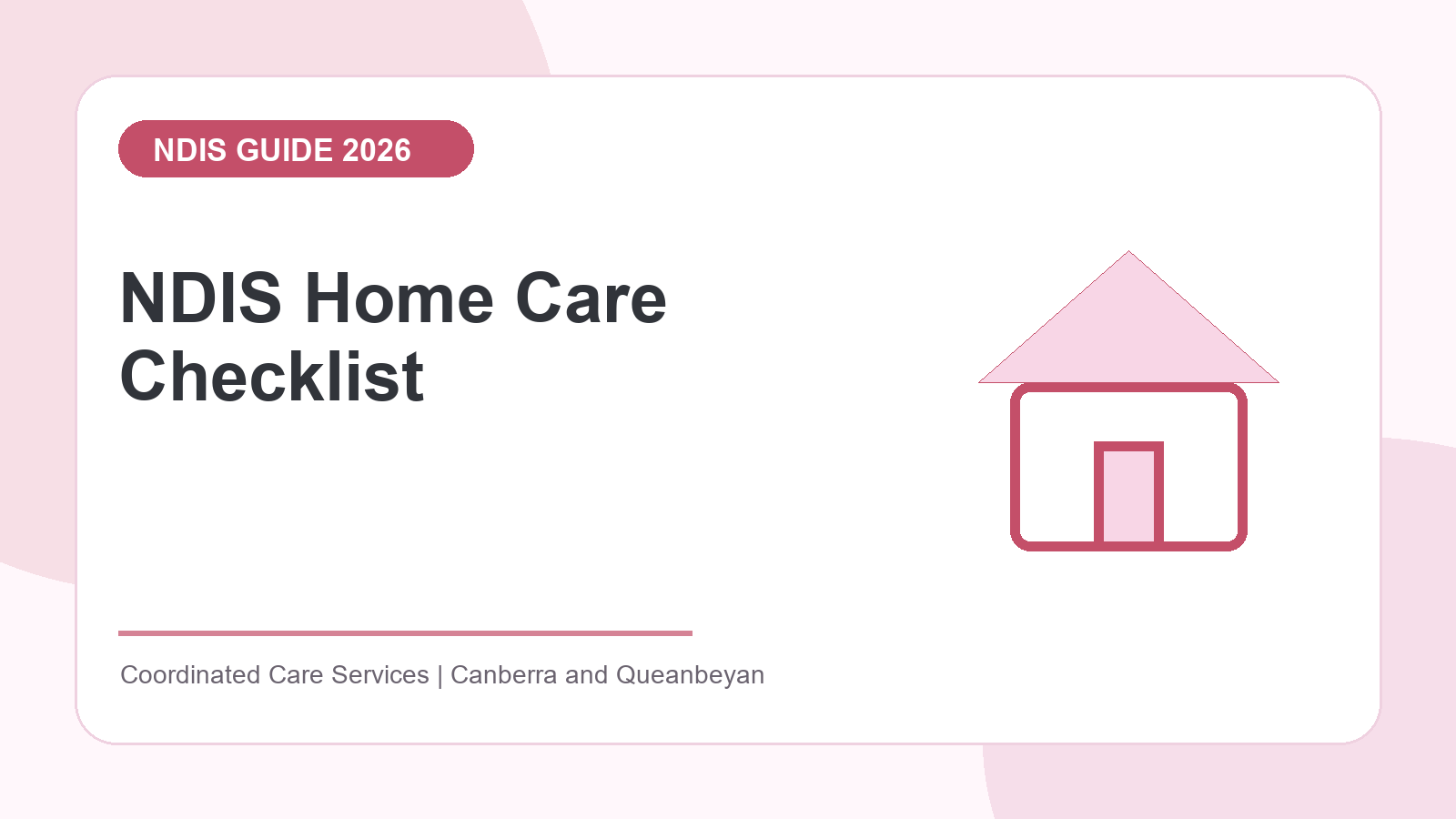 NDIS GUIDE 2026

NDIS Home Care Checklist

Coordinated Care Services | Canberra and Queanbeyan